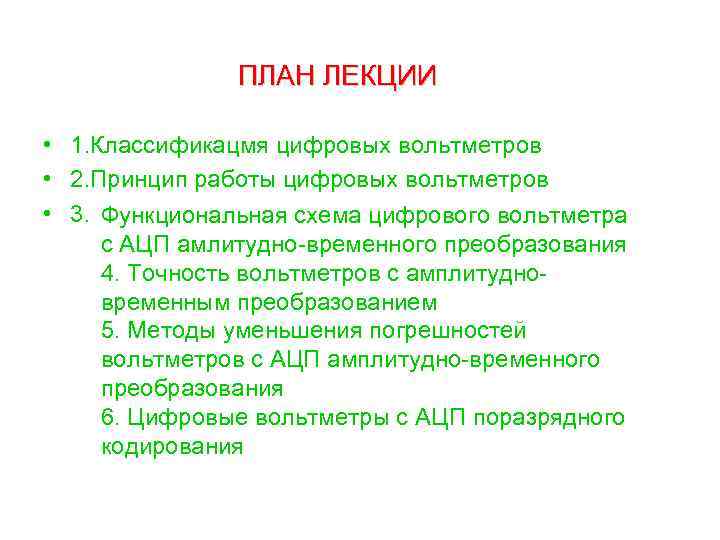 ПЛАН ЛЕКЦИИ

• 1.Классификацмя цифровых вольтметров
• 2.Принцип работы цифровых вольтметров
• 3. Функциональная схема цифрового вольтметра с АЦП амлитудно-временного преобразования
4. Точность вольтметров с амплитудно-временным преобразованием
5. Методы уменьшения погрешностей вольтметров с АЦП амплитудно-временного преобразования
6. Цифровые вольтметры с АЦП поразрядного кодирования